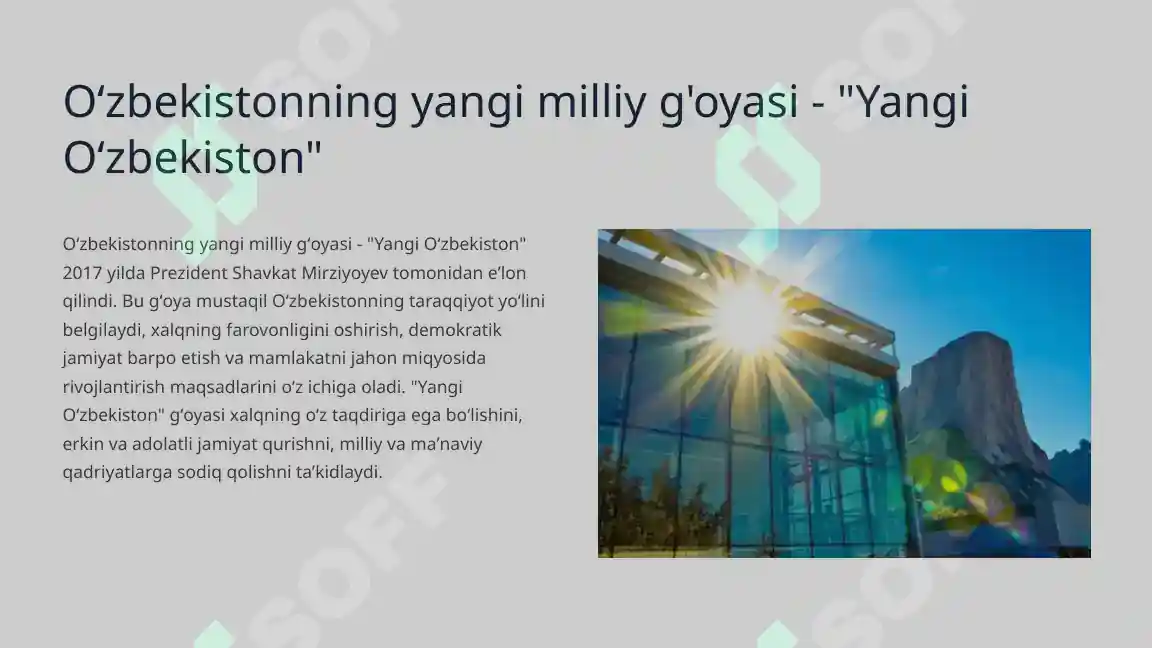 O‘zbekistonning yangi milliy g'oyasi - "Yangi O‘zbekiston"

O‘zbekistonning yangi milliy g‘oyasi - "Yangi O‘zbekiston" 2017 yilda Prezident Shavkat Mirziyoyev tomonidan e‘lon qilindi. Bu g‘oya mustaqil O‘zbekistonning taraqqiyot yo‘lini belgilaydi, xalqning farovonligini oshirish, demokratik jamiyat barpo etish va mamlakatni jahon miqyosida rivojlantirish maqsadlarini o‘z ichiga oladi. "Yangi O‘zbekiston" g‘oyasi xalqning o‘z taqdiriga ega bo‘lishini, erkin va adolatli jamiyat qurishni, milliy va ma’naviy qadriyatlarga sodiq qolishni ta’kidlaydi.

SOFF